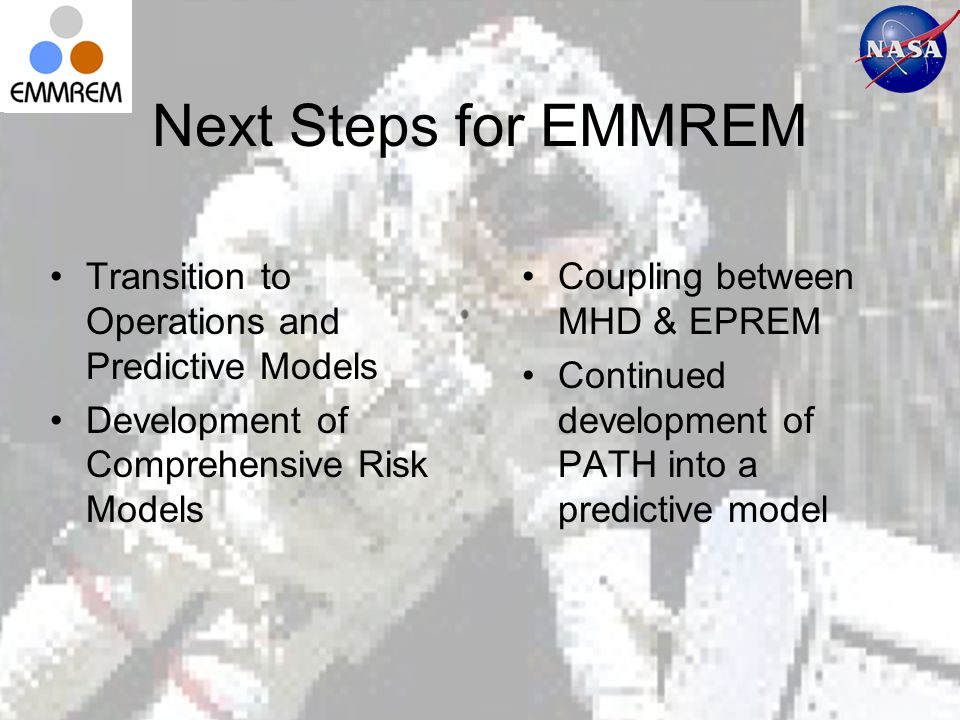 EMMREM

NASA

Next Steps for EMMREM

• Transition to Operations and Predictive Models
• Development of Comprehensive Risk Models

• Coupling between MHD & EPREM
• Continued development of PATH into a predictive model